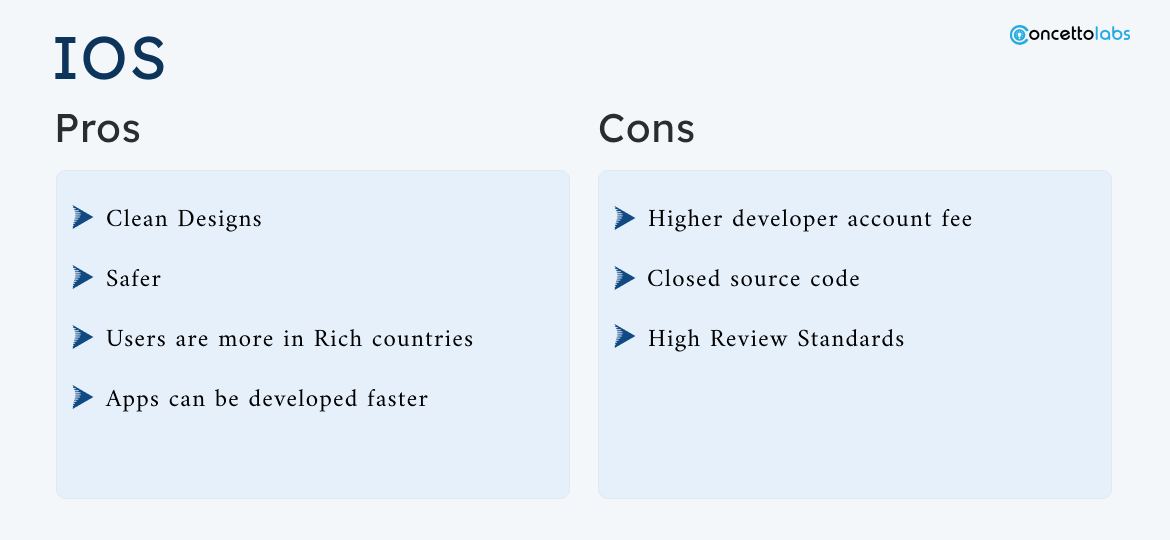 IOS

concettolabs

Pros

Clean Designs

Safer

Users are more in Rich countries

Apps can be developed faster

Cons

Higher developer account fee

Closed source code

High Review Standards